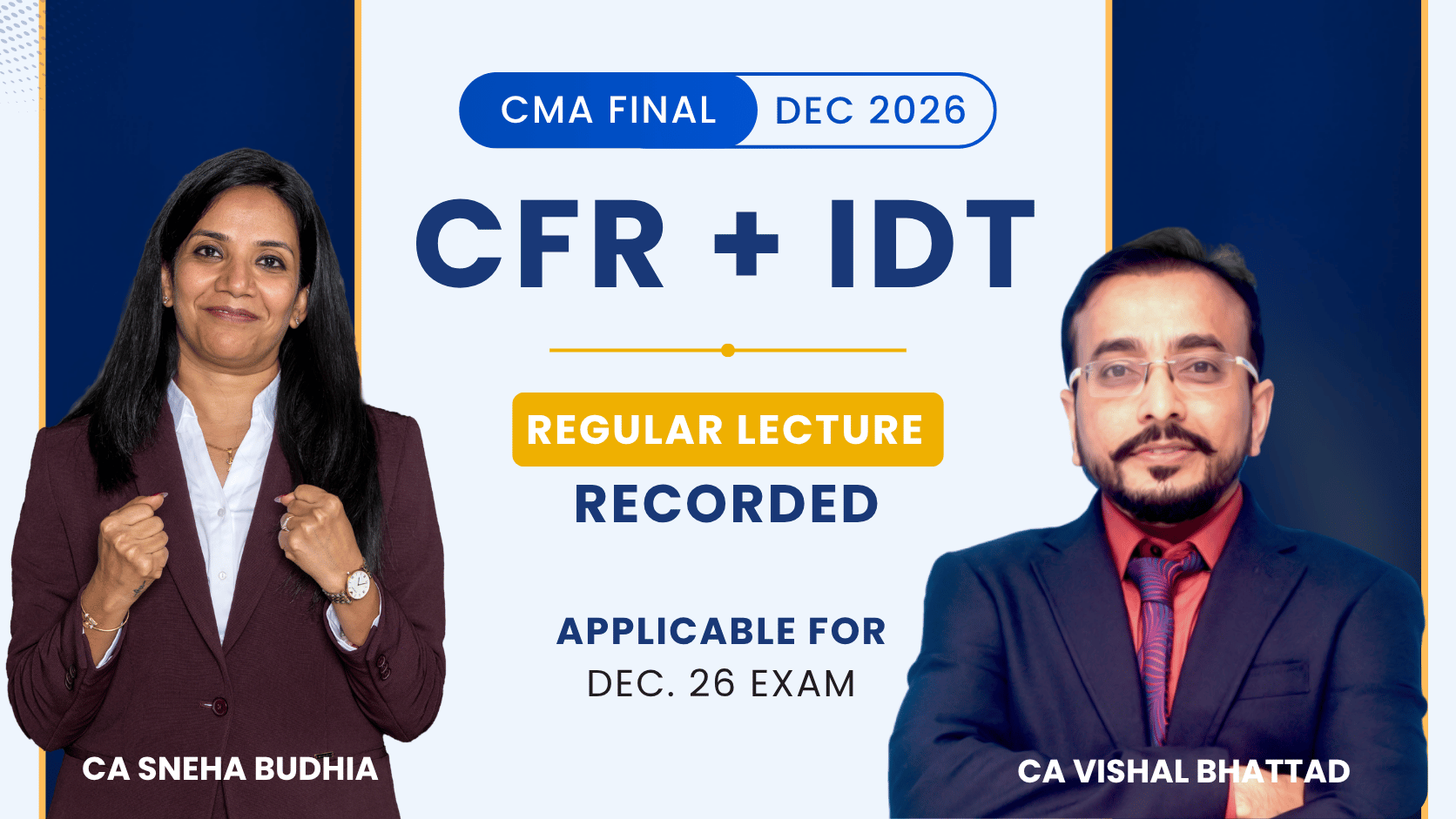 CMA FINAL DEC 2026

CFR + IDT

REGULAR LECTURE

RECORDED

APPLICABLE FOR
DEC. 26 EXAM

CA SNEHA BUDHIA

CA VISHAL BHATTAD